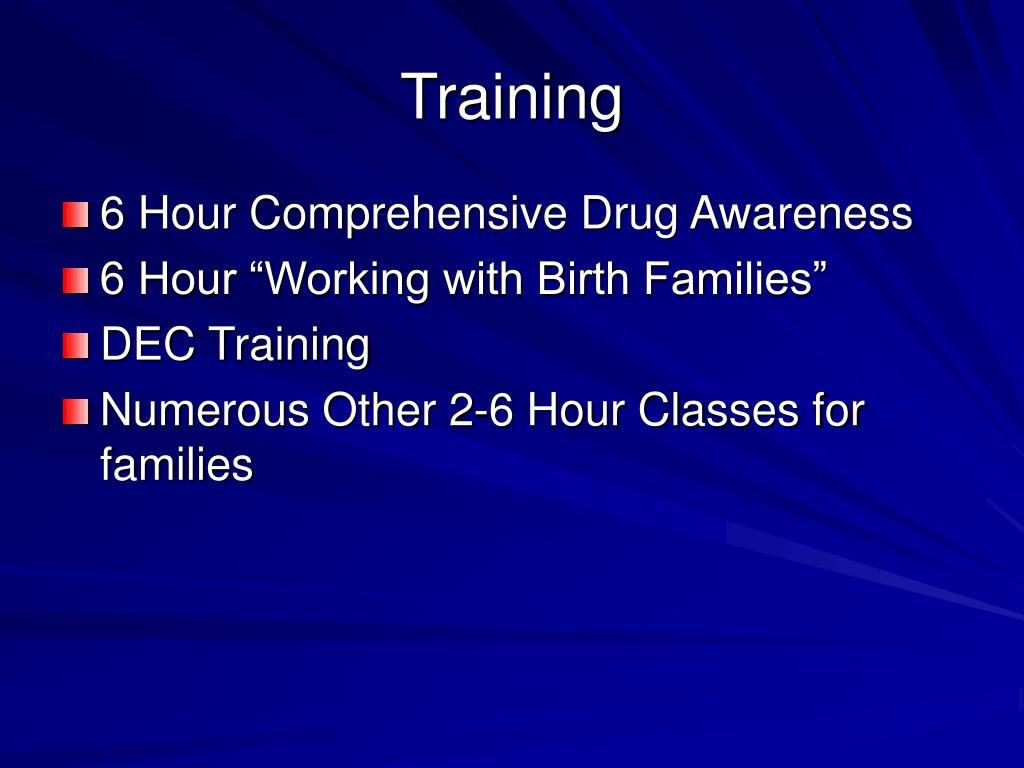 Training

6 Hour Comprehensive Drug Awareness
6 Hour “Working with Birth Families”
DEC Training
Numerous Other 2-6 Hour Classes for families